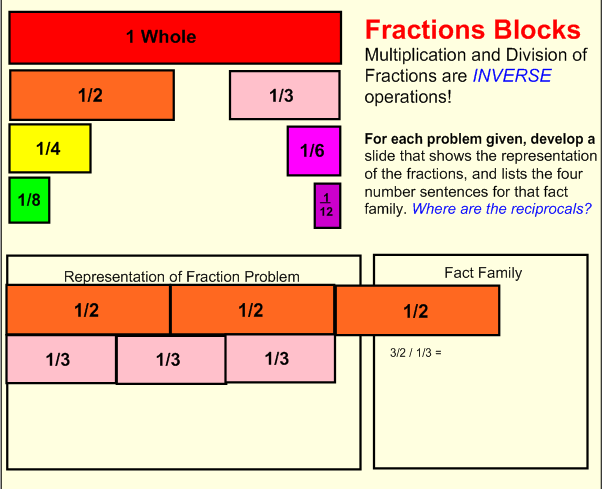 1 Whole

1/2

1/3

1/4

1/6

1/8

$\frac{1}{12}$

Fractions Blocks

Multiplication and Division of Fractions are INVERSE operations!

For each problem given, develop a slide that shows the representation of the fractions, and lists the four number sentences for that fact family. Where are the reciprocals?

Representation of Fraction Problem

1/2

1/2

1/2

1/3

1/3

1/3

Fact Family

3/2 / 1/3 =